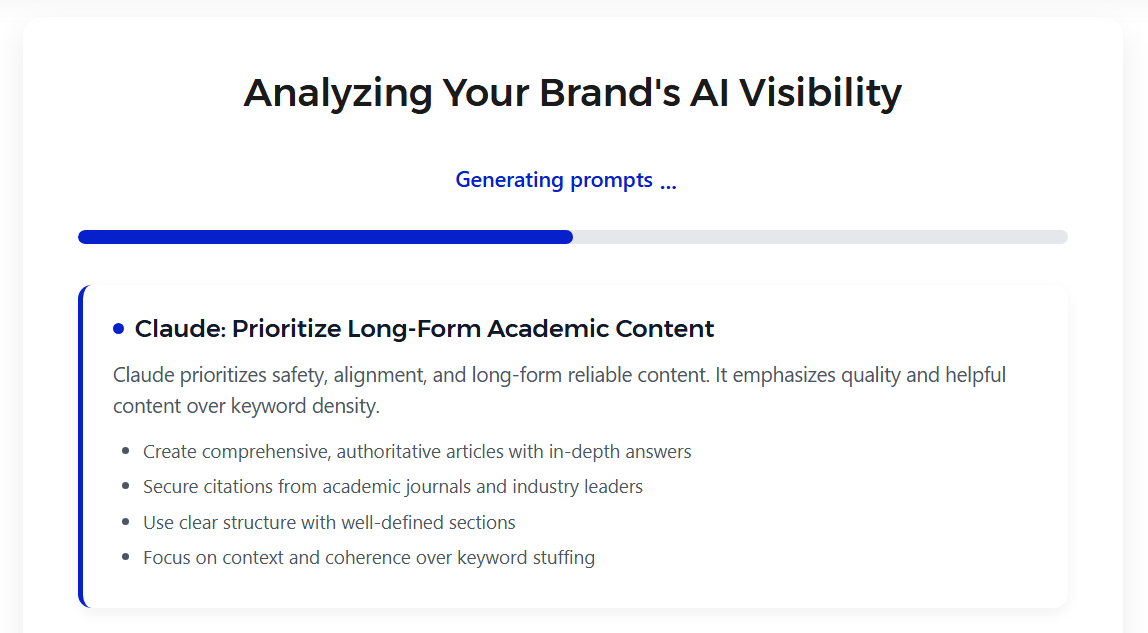 Analyzing Your Brand's AI Visibility

Generating prompts ...

Claude: Prioritize Long-Form Academic Content

Claude prioritizes safety, alignment, and long-form reliable content. It emphasizes quality and helpful content over keyword density.

- Create comprehensive, authoritative articles with in-depth answers
- Secure citations from academic journals and industry leaders
- Use clear structure with well-defined sections
- Focus on context and coherence over keyword stuffing